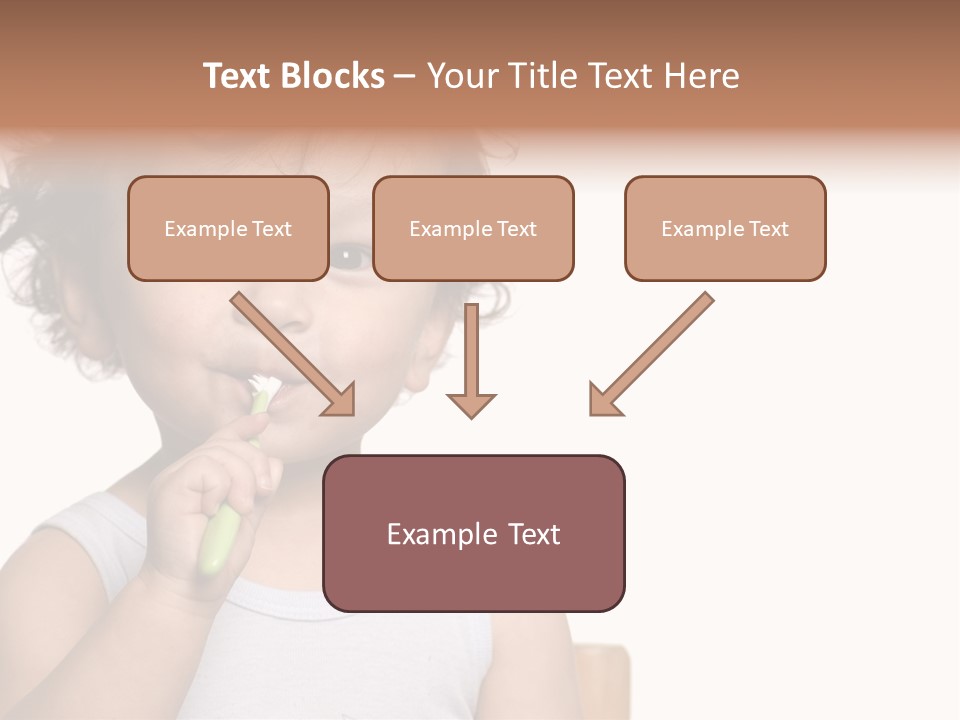 Text Blocks – Your Title Text Here

Example Text

Example Text

Example Text

Example Text